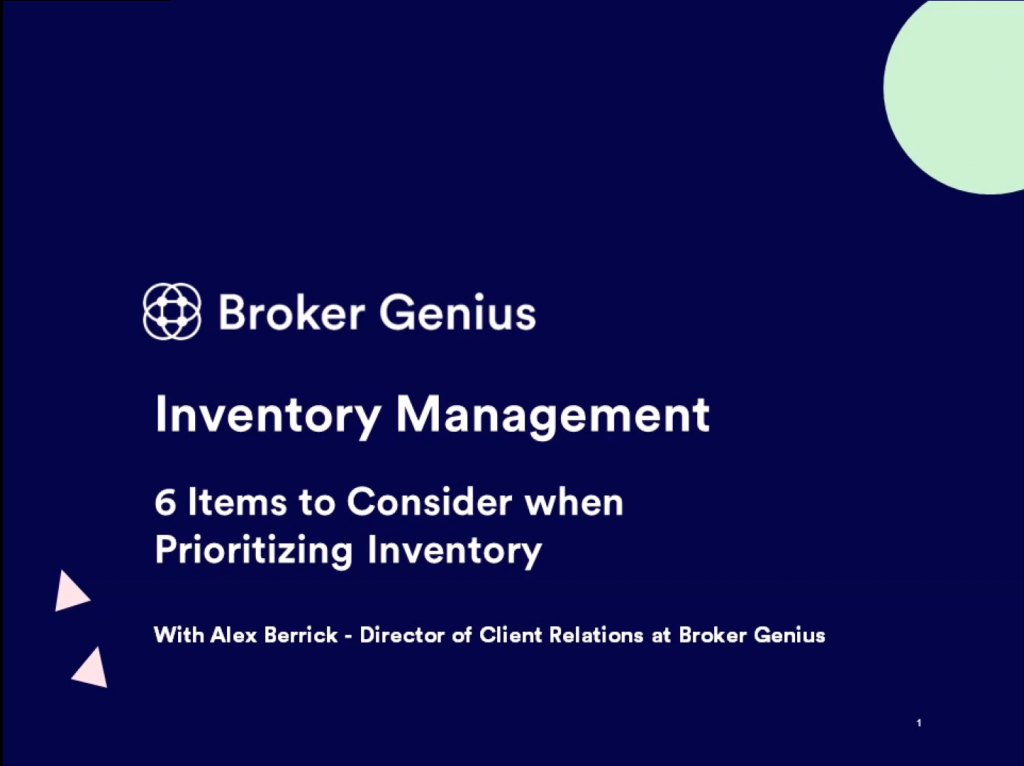 Broker Genius

Inventory Management

6 Items to Consider when Prioritizing Inventory

With Alex Berrick - Director of Client Relations at Broker Genius

1